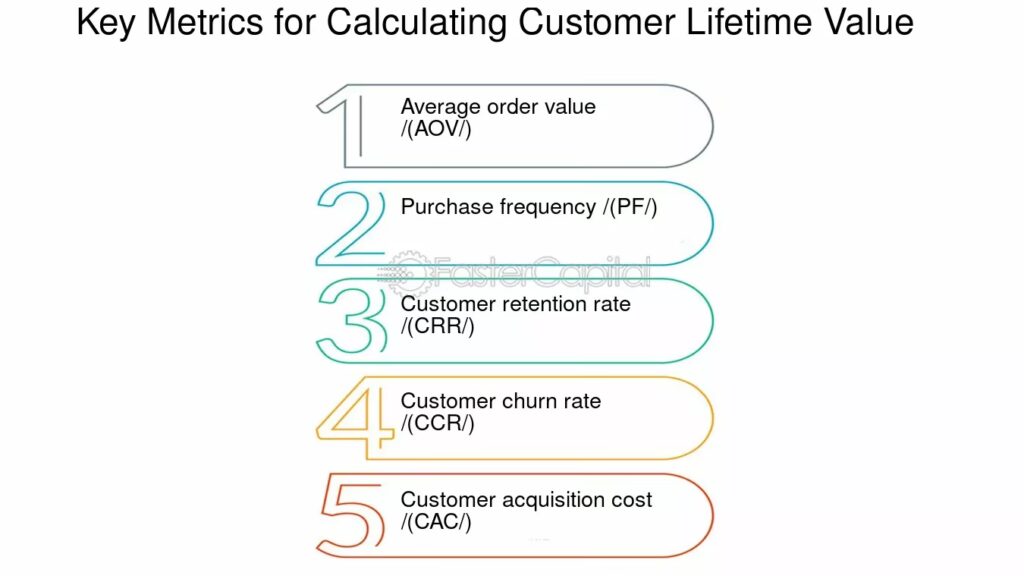 Key Metrics for Calculating Customer Lifetime Value

1 Average order value /(AOV/)

2 Purchase frequency /(PF/)

FasterCapital

3 Customer retention rate /(CRR/)

4 Customer churn rate /(CCR/)

5 Customer acquisition cost /(CAC/)